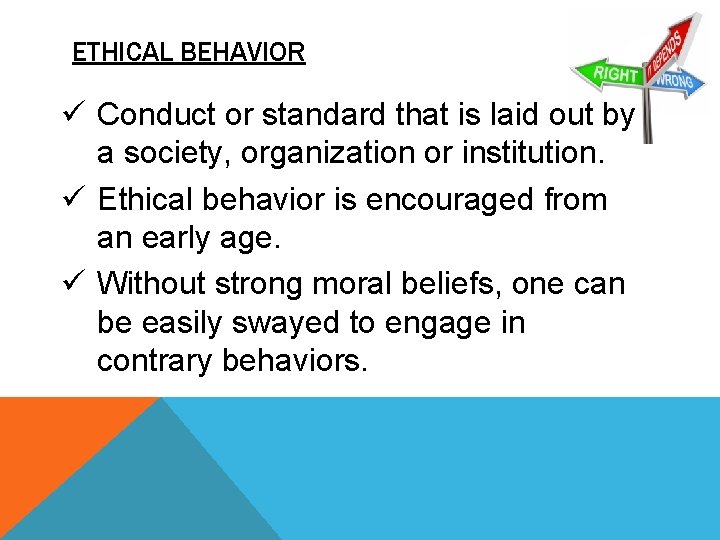 ETHICAL BEHAVIOR

RIGHT
IT DEPENDS
WRONG

✓ Conduct or standard that is laid out by a society, organization or institution.

✓ Ethical behavior is encouraged from an early age.

✓ Without strong moral beliefs, one can be easily swayed to engage in contrary behaviors.